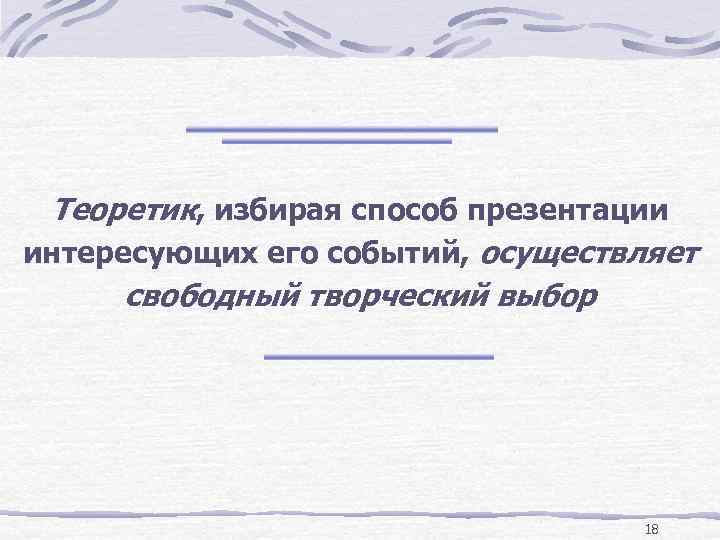 Теоретик, избирая способ презентации интересующих его событий, осуществляет свободный творческий выбор

18